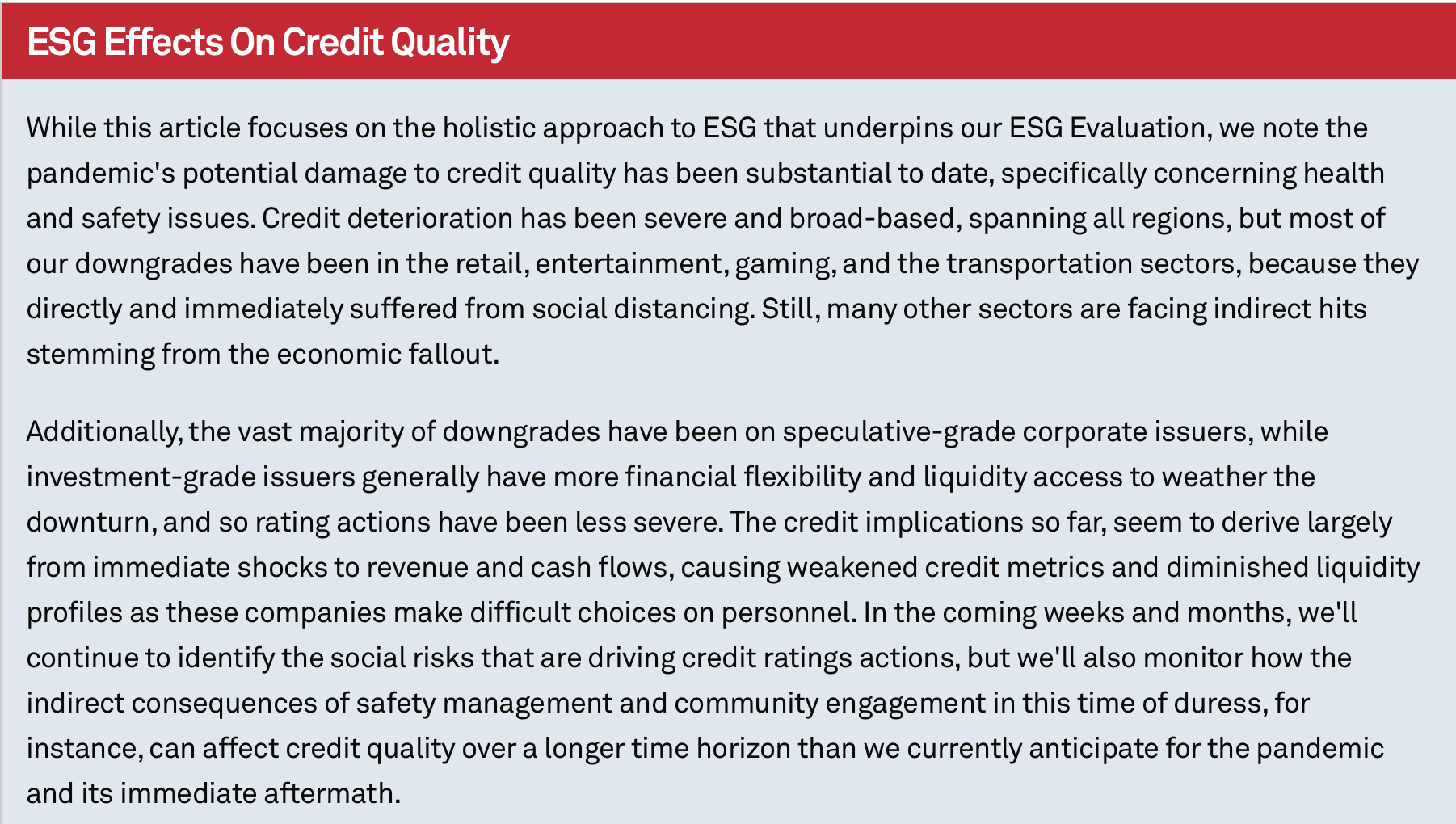 ESG Effects On Credit Quality

While this article focuses on the holistic approach to ESG that underpins our ESG Evaluation, we note the pandemic's potential damage to credit quality has been substantial to date, specifically concerning health and safety issues. Credit deterioration has been severe and broad-based, spanning all regions, but most of our downgrades have been in the retail, entertainment, gaming, and the transportation sectors, because they directly and immediately suffered from social distancing. Still, many other sectors are facing indirect hits stemming from the economic fallout.

Additionally, the vast majority of downgrades have been on speculative-grade corporate issuers, while investment-grade issuers generally have more financial flexibility and liquidity access to weather the downturn, and so rating actions have been less severe. The credit implications so far, seem to derive largely from immediate shocks to revenue and cash flows, causing weakened credit metrics and diminished liquidity profiles as these companies make difficult choices on personnel. In the coming weeks and months, we'll continue to identify the social risks that are driving credit ratings actions, but we'll also monitor how the indirect consequences of safety management and community engagement in this time of duress, for instance, can affect credit quality over a longer time horizon than we currently anticipate for the pandemic and its immediate aftermath.